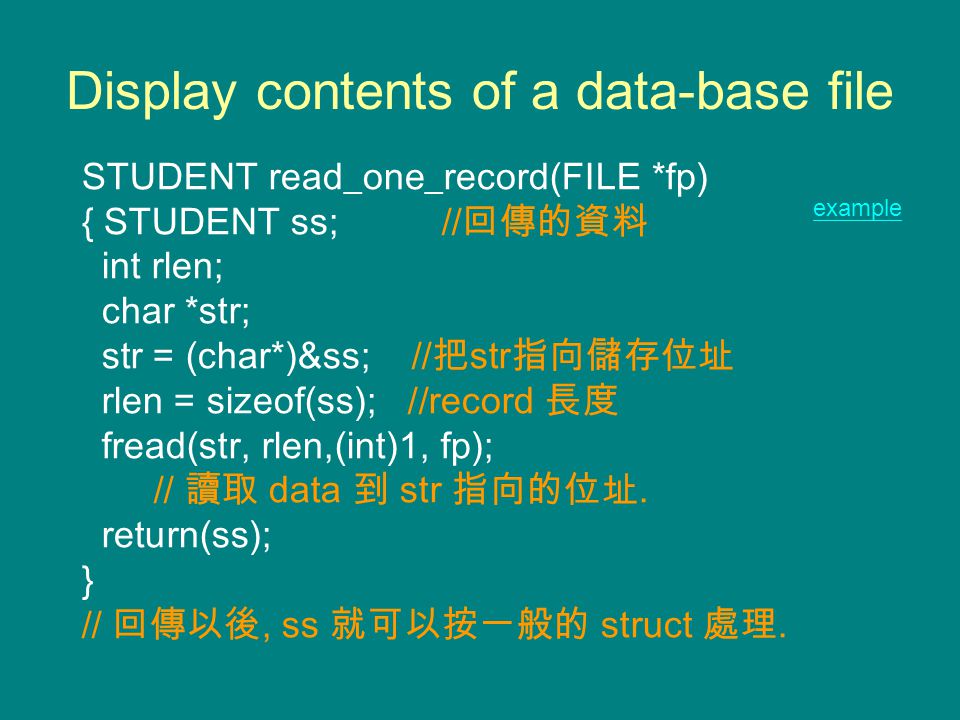 Display contents of a data-base file

STUDENT read_one_record(FILE *fp)
{ STUDENT ss; //回傳的資料
int rlen;
char *str;
str = (char*)&ss; //把str指向儲存位址
rlen = sizeof(ss); //record 長度
fread(str, rlen,(int)1, fp);
// 讀取 data 到 str 指向的位址.
return(ss);
}
// 回傳以後, ss 就可以按一般的 struct 處理.

example